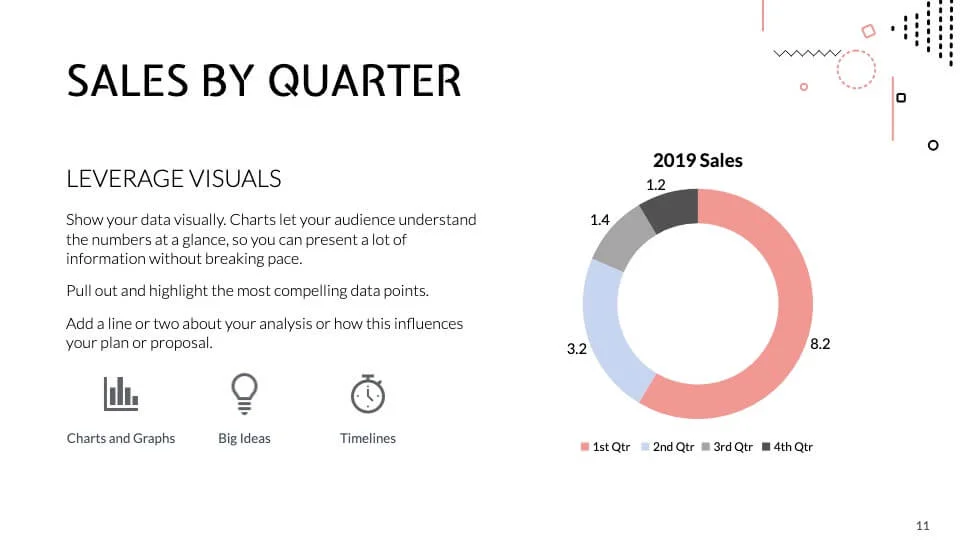 SALES BY QUARTER

LEVERAGE VISUALS

Show your data visually. Charts let your audience understand the numbers at a glance, so you can present a lot of information without breaking pace.

Pull out and highlight the most compelling data points.

Add a line or two about your analysis or how this influences your plan or proposal.

Charts and Graphs

Big Ideas

Timelines

2019 Sales

1.2

1.4

3.2

8.2

1st Qtr 2nd Qtr 3rd Qtr 4th Qtr

11